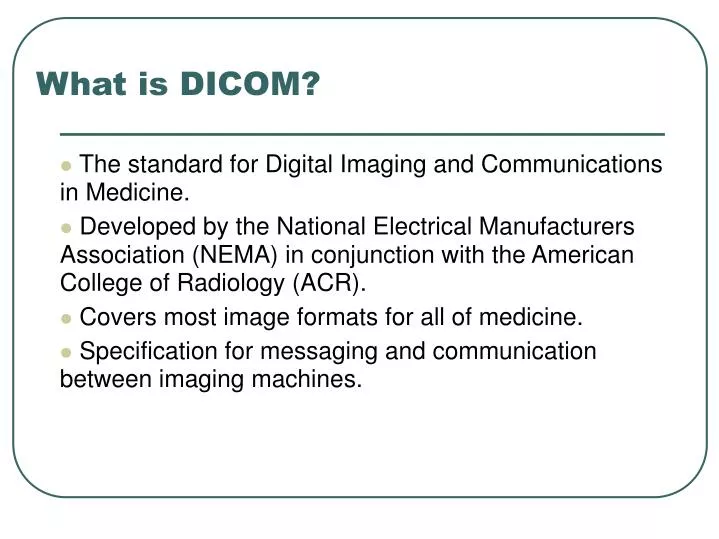 What is DICOM?

- The standard for Digital Imaging and Communications in Medicine.
- Developed by the National Electrical Manufacturers Association (NEMA) in conjunction with the American College of Radiology (ACR).
- Covers most image formats for all of medicine.
- Specification for messaging and communication between imaging machines.